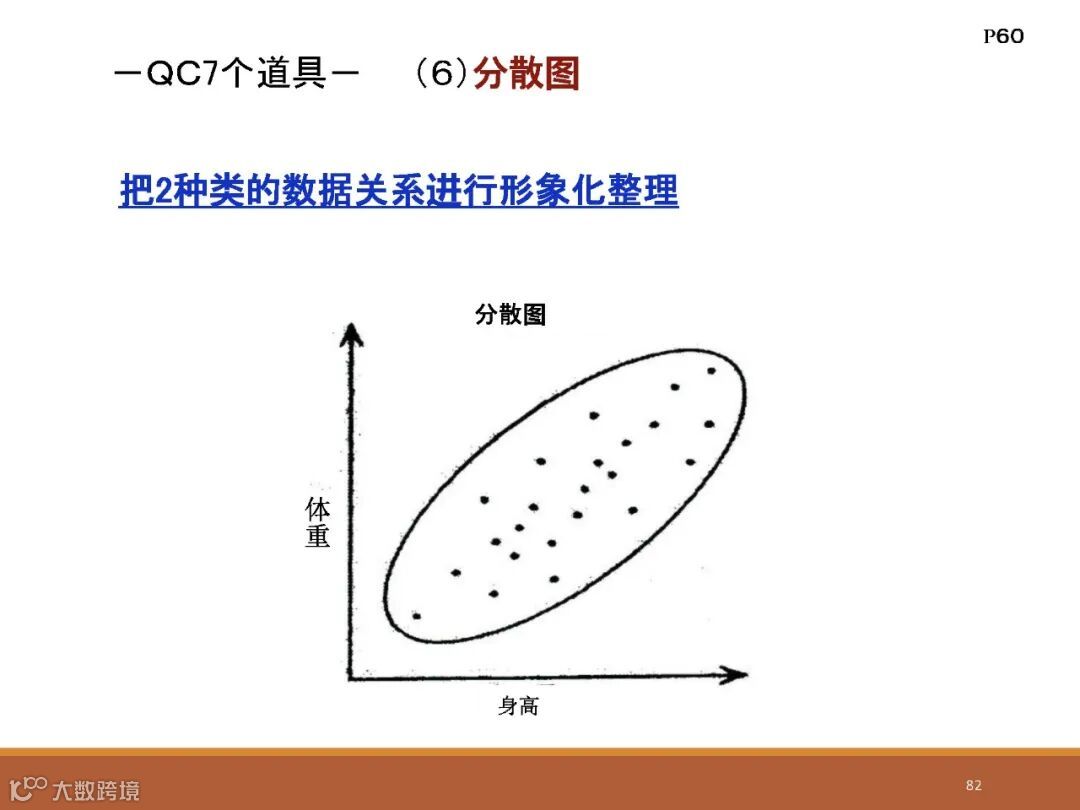 P60

－QC7个道具－　（6）分散图

把2种类的数据关系进行形象化整理

分散图

体重

身高

大数跨境

82